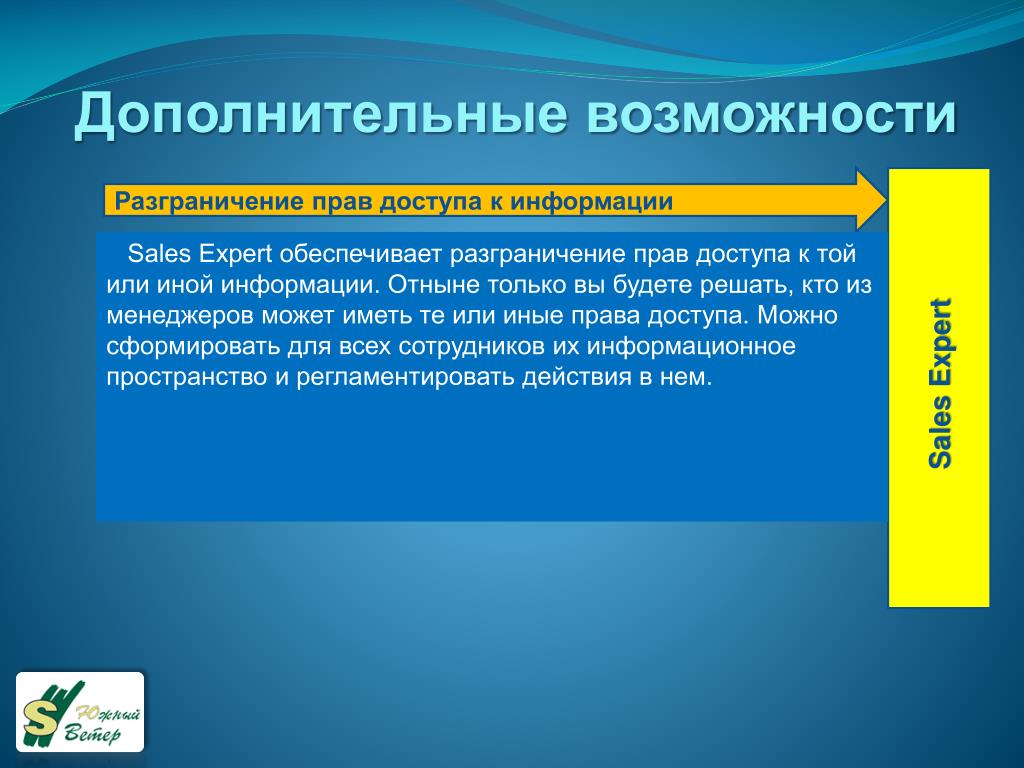 Дополнительные возможности

Разграничение прав доступа к информации

Sales Expert обеспечивает разграничение прав доступа к той или иной информации. Отныне только вы будете решать, кто из менеджеров может иметь те или иные права доступа. Можно сформировать для всех сотрудников их информационное пространство и регламентировать действия в нем.

Sales Expert

S Южный Ветер